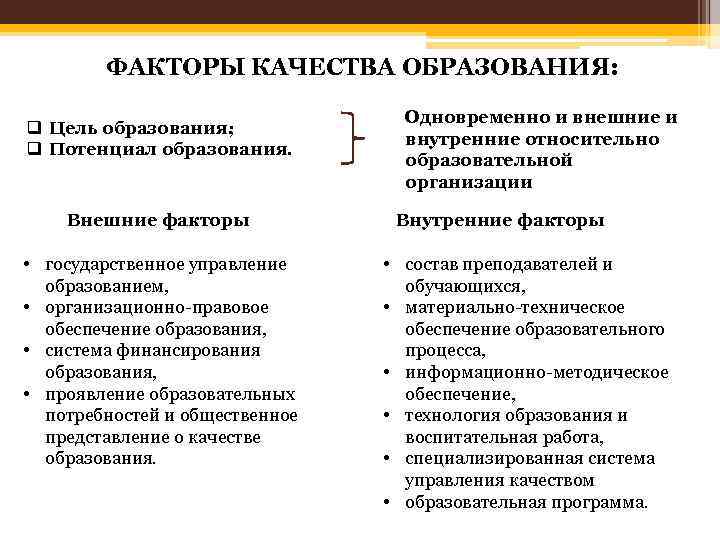 ФАКТОРЫ КАЧЕСТВА ОБРАЗОВАНИЯ:

❑ Цель образования;
❑ Потенциал образования.

Одновременно и внешние и внутренние относительно образовательной организации

Внешние факторы

• государственное управление образованием,
• организационно-правовое обеспечение образования,
• система финансирования образования,
• проявление образовательных потребностей и общественное представление о качестве образования.

Внутренние факторы

• состав преподавателей и обучающихся,
• материально-техническое обеспечение образовательного процесса,
• информационно-методическое обеспечение,
• технология образования и воспитательная работа,
• специализированная система управления качеством
• образовательная программа.